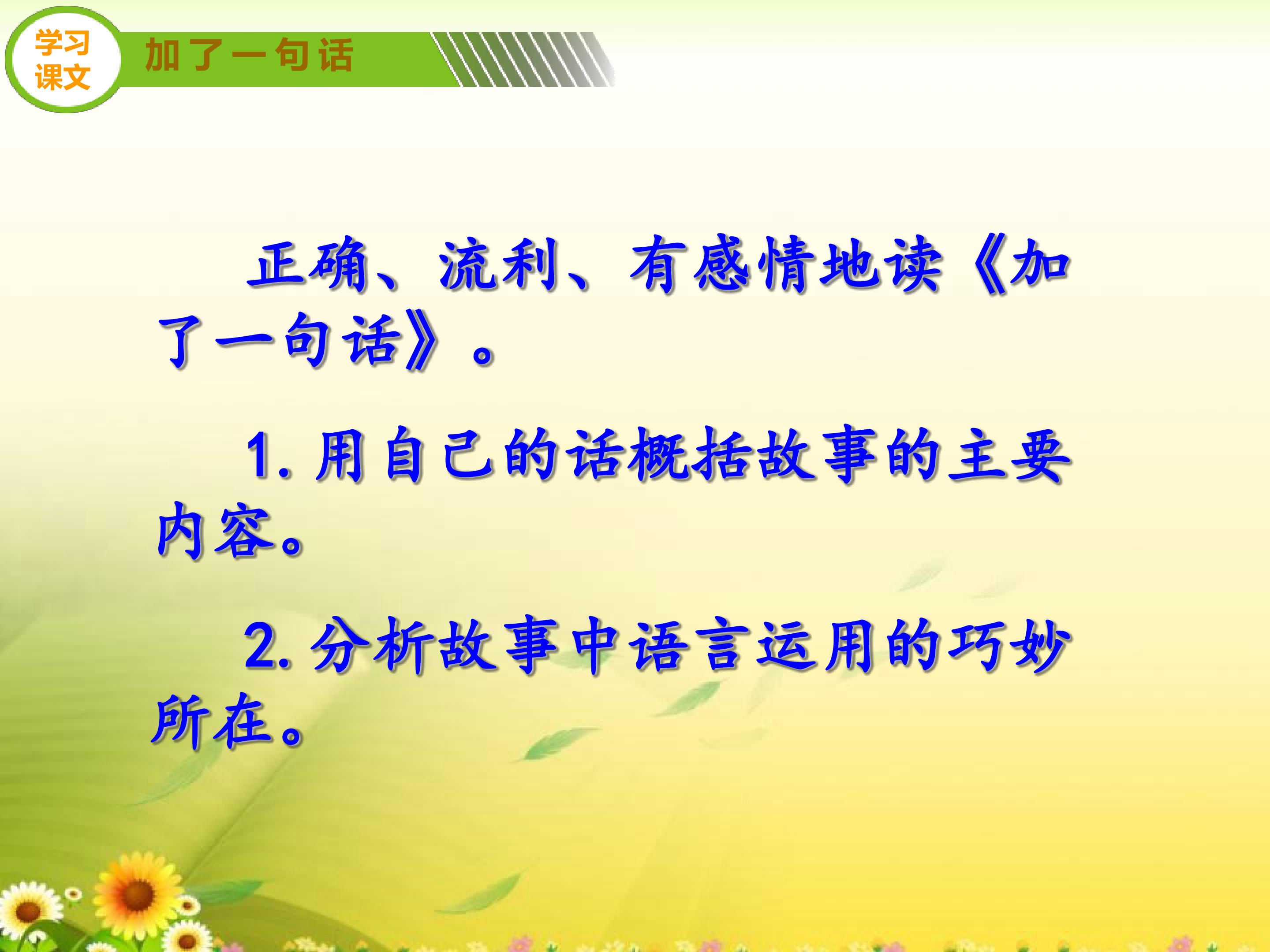 学习课文

加了一句话

正确、流利、有感情地读《加了一句话》。

1. 用自己的话概括故事的主要内容。

2. 分析故事中语言运用的巧妙所在。